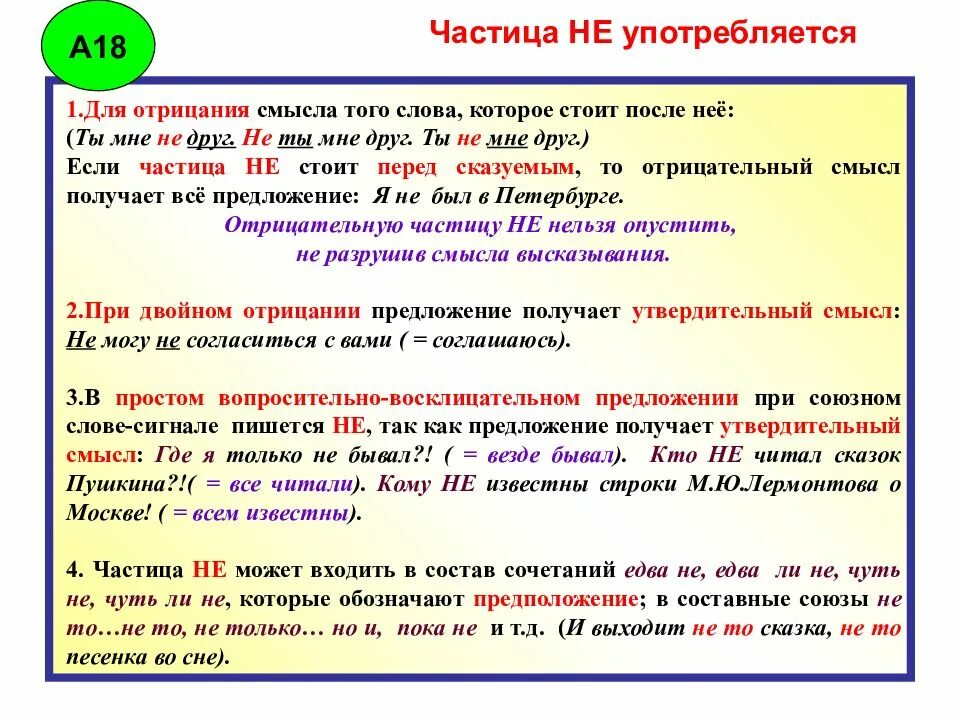 А18

Частица НЕ употребляется

1.Для отрицания смысла того слова, которое стоит после неё: (Ты мне не друг. Не ты мне друг. Ты не мне друг.) Если частица НЕ стоит перед сказуемым, то отрицательный смысл получает всё предложение: Я не был в Петербурге.

Отрицательную частицу НЕ нельзя опустить, не разрушив смысла высказывания.

2.При двойном отрицании предложение получает утвердительный смысл: Не могу не согласиться с вами ( = соглашаюсь).

3.В простом вопросительно-восклицательном предложении при союзном слове-сигнале пишется НЕ, так как предложение получает утвердительный смысл: Где я только не бывал?! ( = везде бывал). Кто НЕ читал сказок Пушкина?!( = все читали). Кому НЕ известны строки М.Ю.Лермонтова о Москве! ( = всем известны).

4. Частица НЕ может входить в состав сочетаний едва не, едва ли не, чуть не, чуть ли не, которые обозначают предположение; в составные союзы не то…не то, не только… но и, пока не и т.д. (И выходит не то сказка, не то песенка во сне).